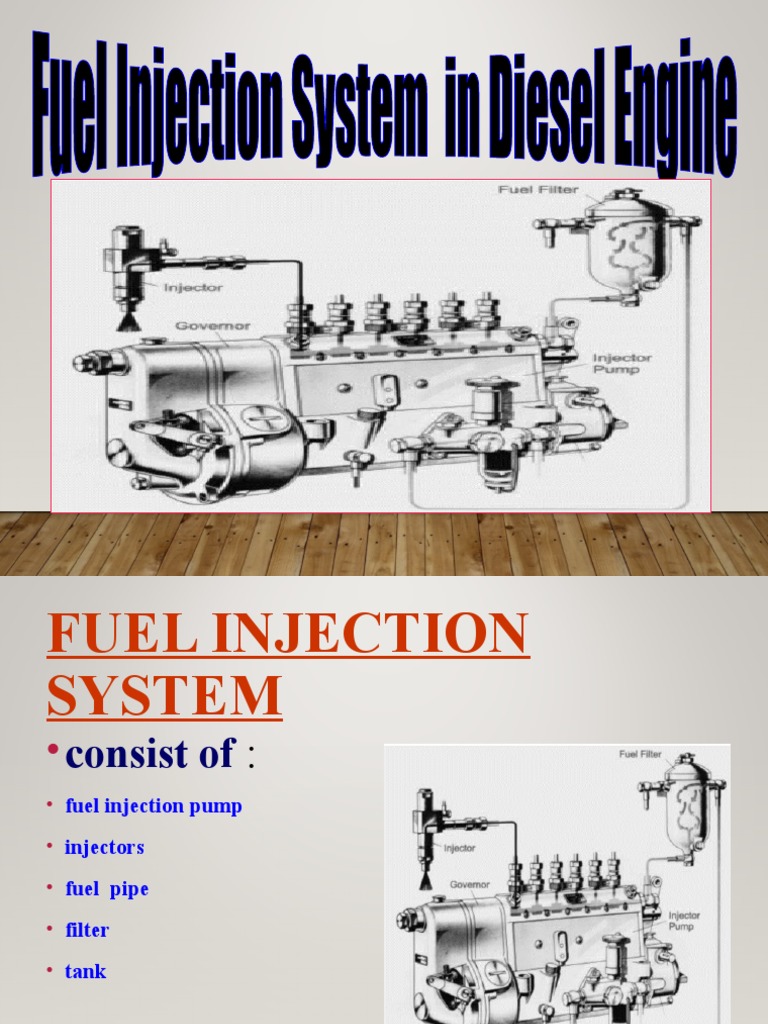 Fuel Injection System in Diesel Engine

Fuel Filter
Injector
Governor
Injector Pump

FUEL INJECTION SYSTEM

• consist of :

• fuel injection pump
• injectors
• fuel pipe
• filter
• tank

Fuel Filter
Injector
Governor
Injector Pump